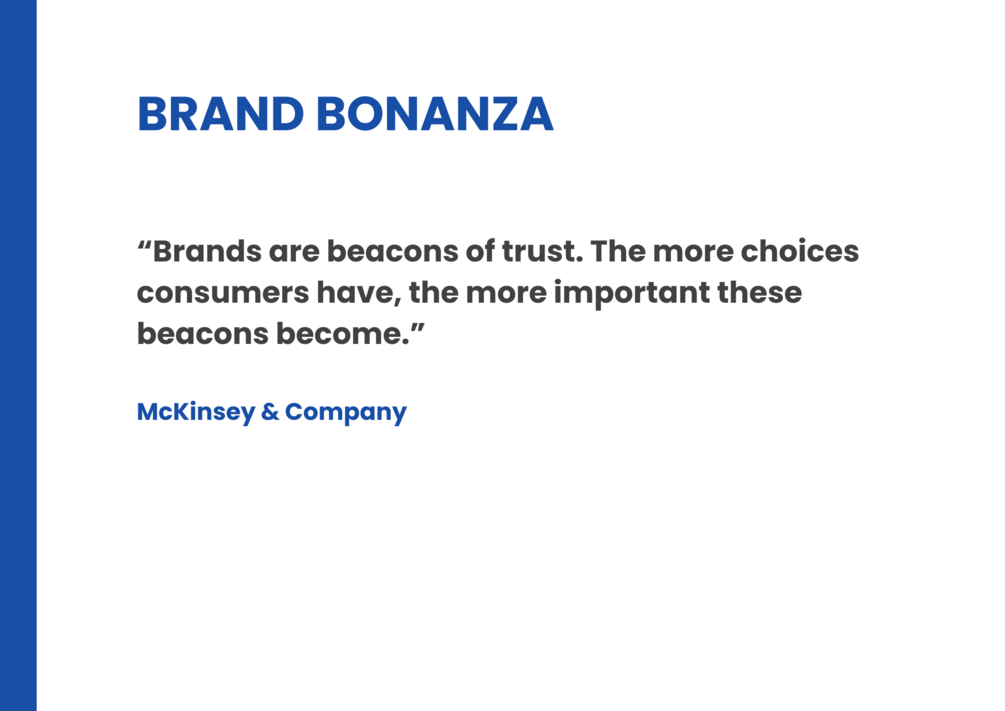 BRAND BONANZA

“Brands are beacons of trust. The more choices consumers have, the more important these beacons become.”

McKinsey & Company